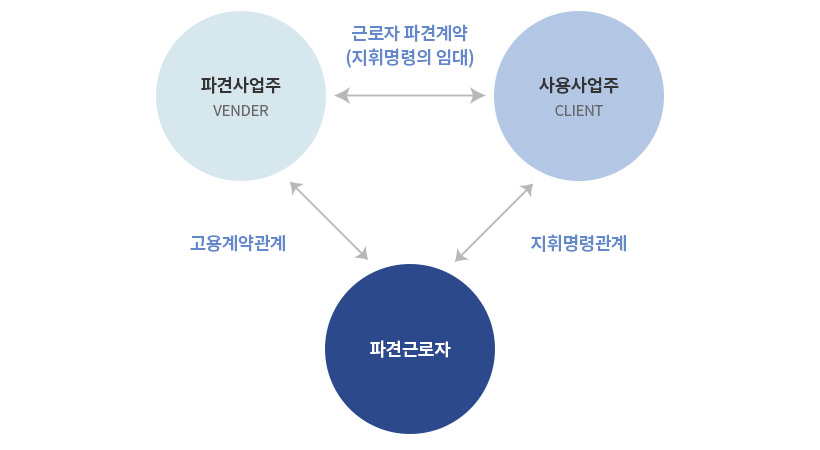 파견사업주
VENDER

근로자 파견계약
(지휘명령의 임대)

사용사업주
CLIENT

고용계약관계

지휘명령관계

파견근로자